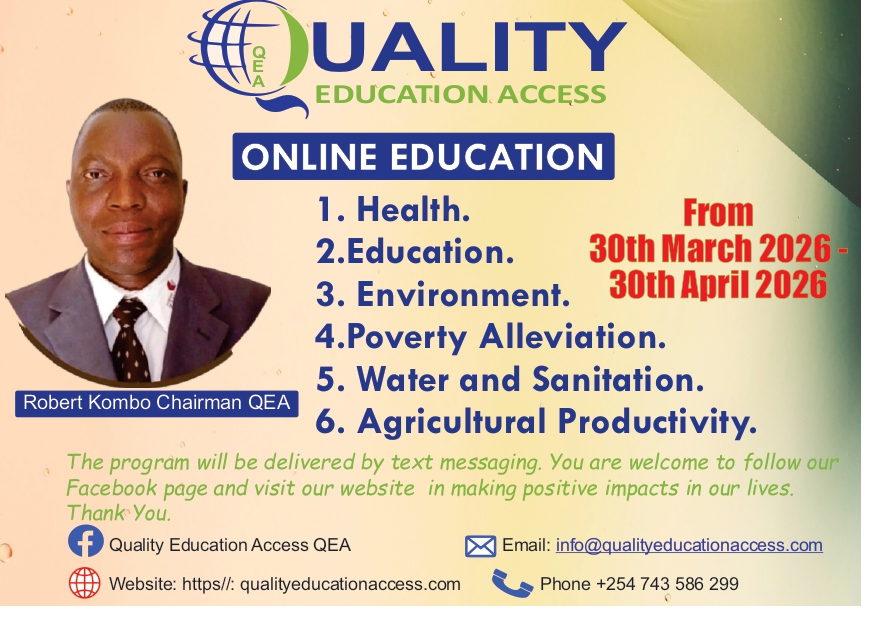 QEA QUALITY
EDUCATION ACCESS

ONLINE EDUCATION

1. Health.
2.Education.
3. Environment.
4.Poverty Alleviation.
5. Water and Sanitation.
6. Agricultural Productivity.

From
30th March 2026 -
30th April 2026

Robert Kombo Chairman QEA

The program will be delivered by text messaging. You are welcome to follow our Facebook page and visit our website in making positive impacts in our lives. Thank You.

Quality Education Access QEA

Email: info@qualityeducationaccess.com

Website: https//: qualityeducationaccess.com

Phone +254 743 586 299